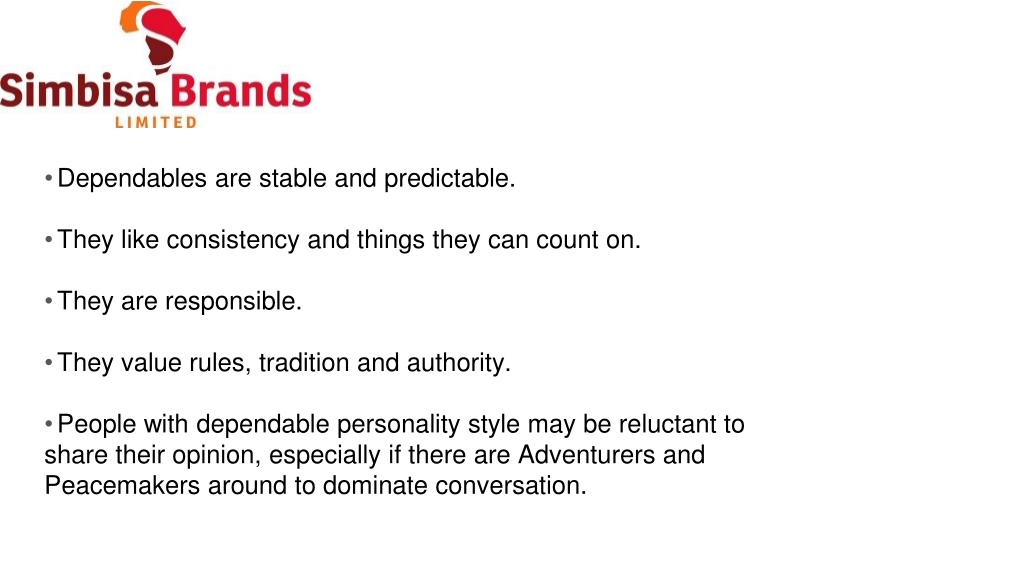 Simbisa Brands
LIMITED

• Dependables are stable and predictable.

• They like consistency and things they can count on.

• They are responsible.

• They value rules, tradition and authority.

• People with dependable personality style may be reluctant to share their opinion, especially if there are Adventurers and Peacemakers around to dominate conversation.